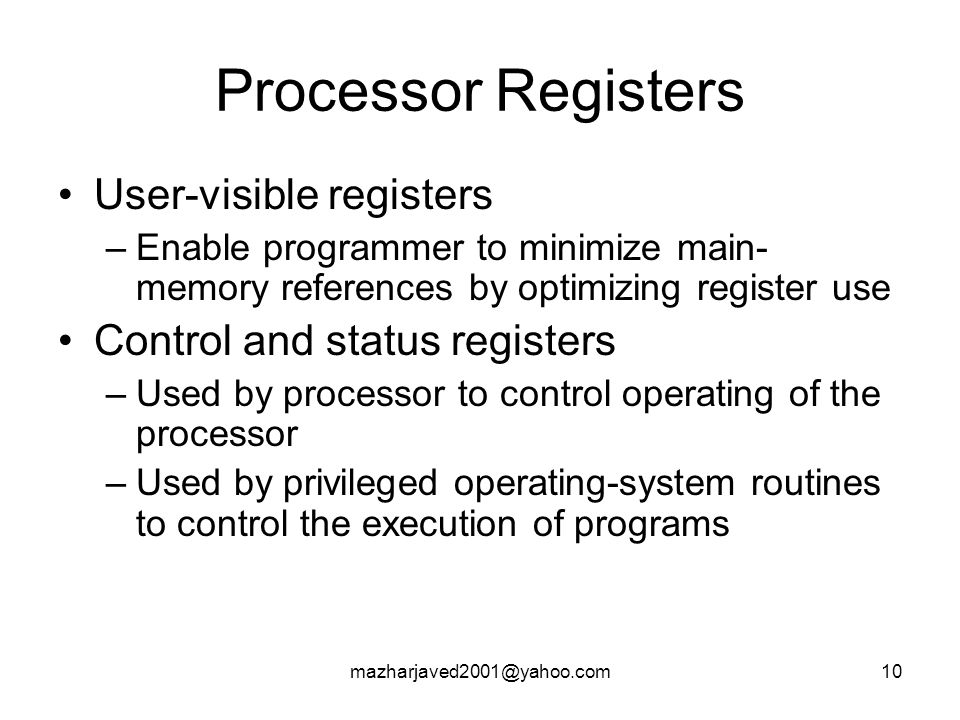 Processor Registers

• User-visible registers
– Enable programmer to minimize main-memory references by optimizing register use

• Control and status registers
– Used by processor to control operating of the processor
– Used by privileged operating-system routines to control the execution of programs

mazharjaved2001@yahoo.com

10